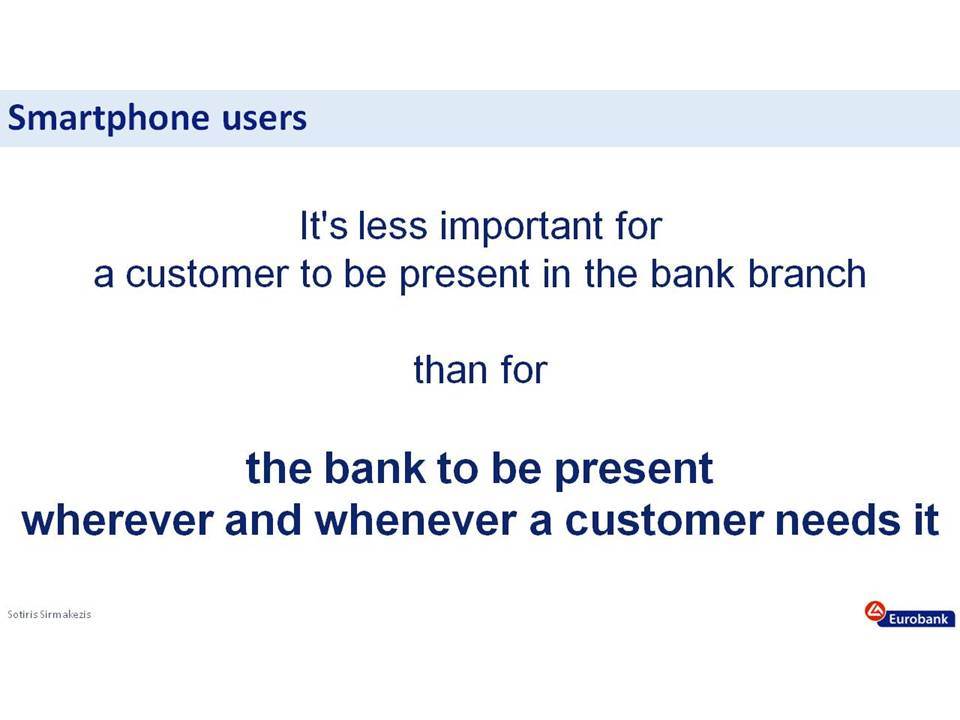 Smartphone users

It's less important for a customer to be present in the bank branch

than for

the bank to be present wherever and whenever a customer needs it

Sotiris Sirmakezis

Eurobank